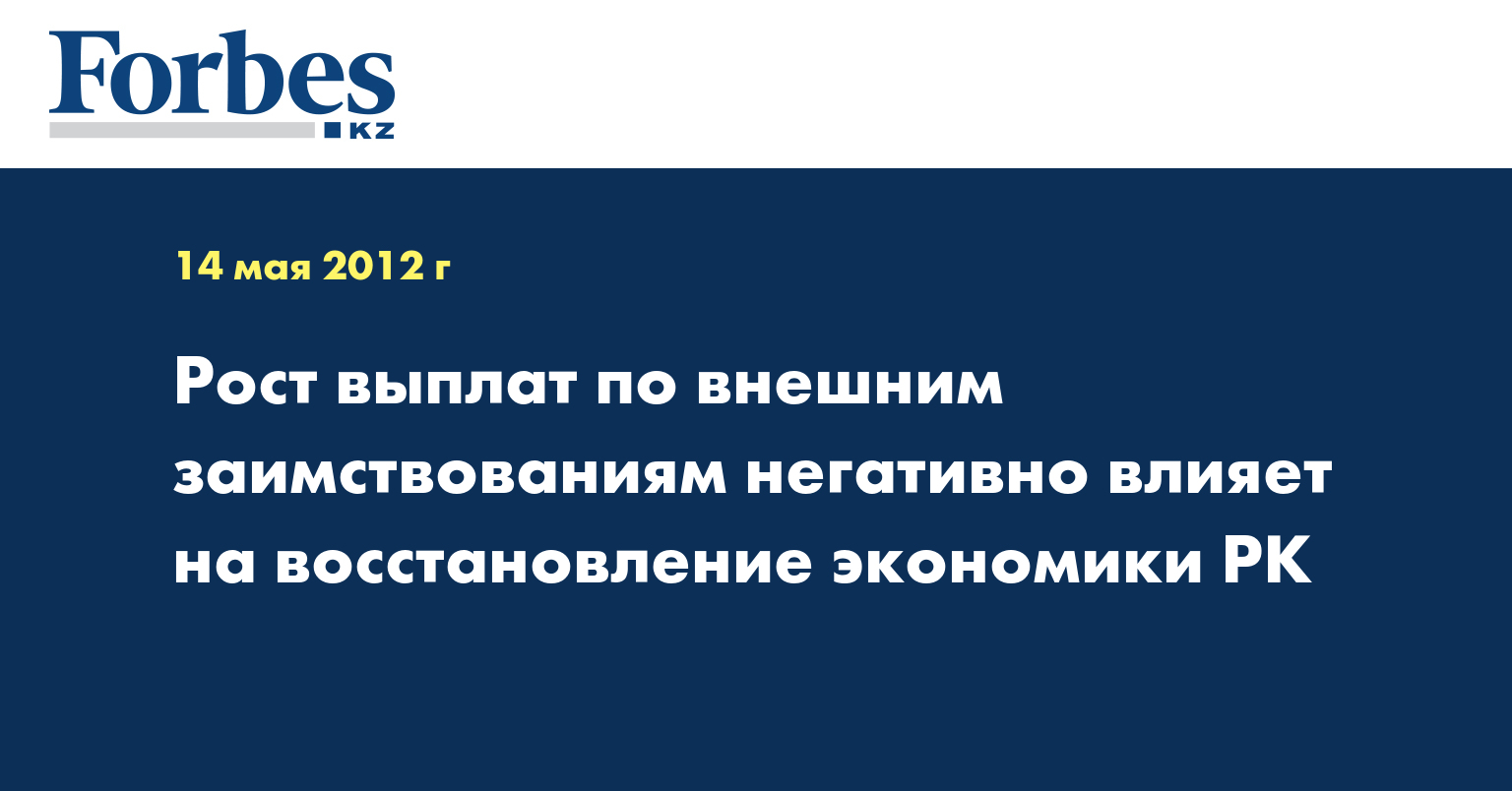 Forbes
KZ

14 мая 2012 г

Рост выплат по внешним заимствованиям негативно влияет на восстановление экономики РК